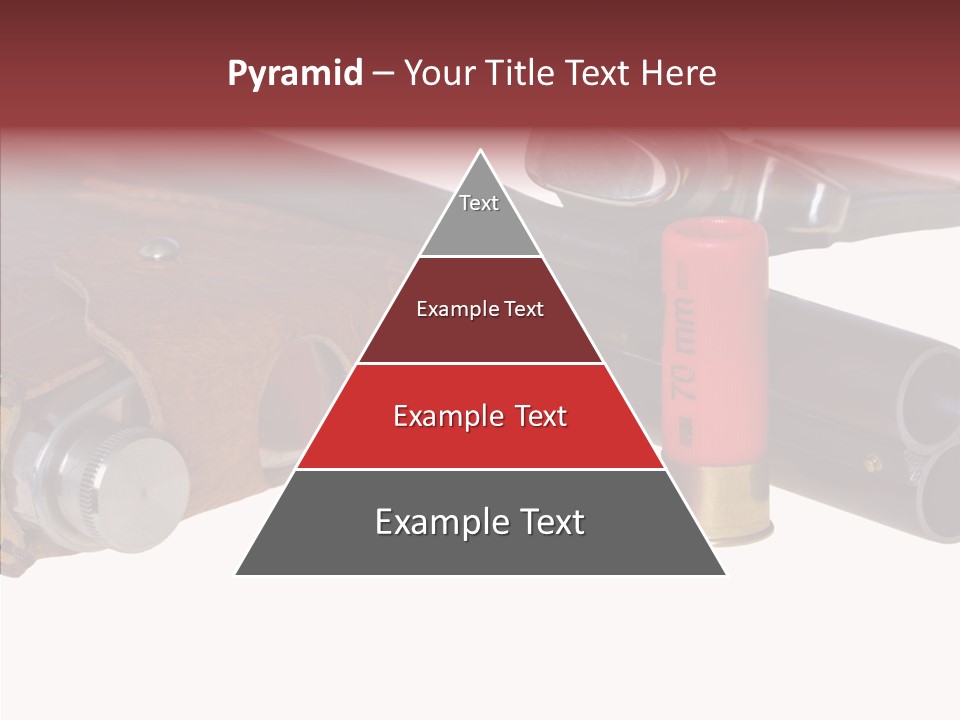 Pyramid – Your Title Text Here

Text

Example Text

Example Text

Example Text

70 mm